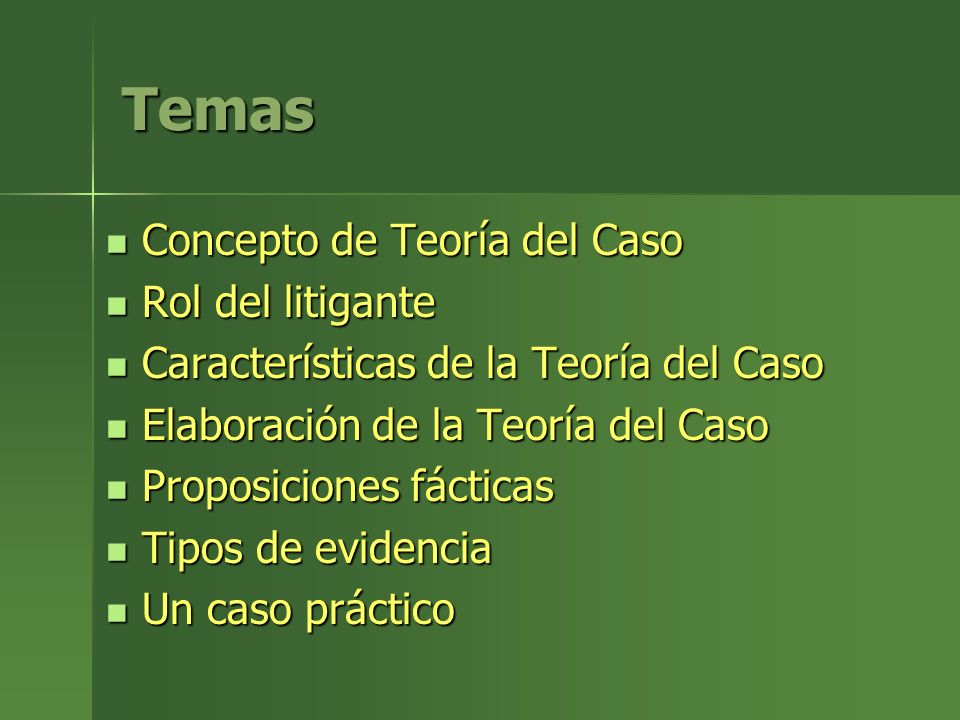 Temas

- Concepto de Teoría del Caso
- Rol del litigante
- Características de la Teoría del Caso
- Elaboración de la Teoría del Caso
- Proposiciones fácticas
- Tipos de evidencia
- Un caso práctico